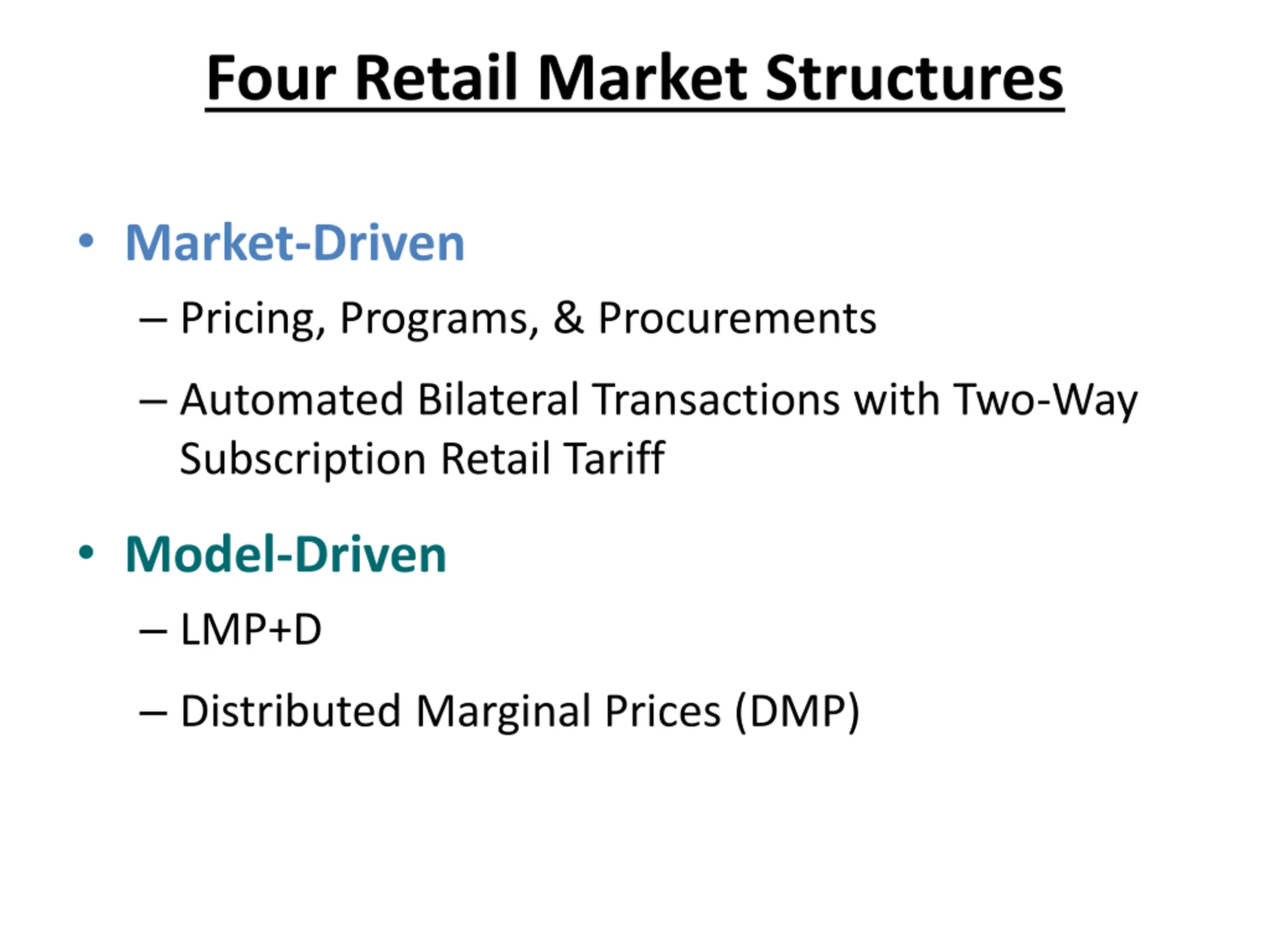 Four Retail Market Structures

• Market-Driven
– Pricing, Programs, & Procurements
– Automated Bilateral Transactions with Two-Way Subscription Retail Tariff

• Model-Driven
– LMP+D
– Distributed Marginal Prices (DMP)